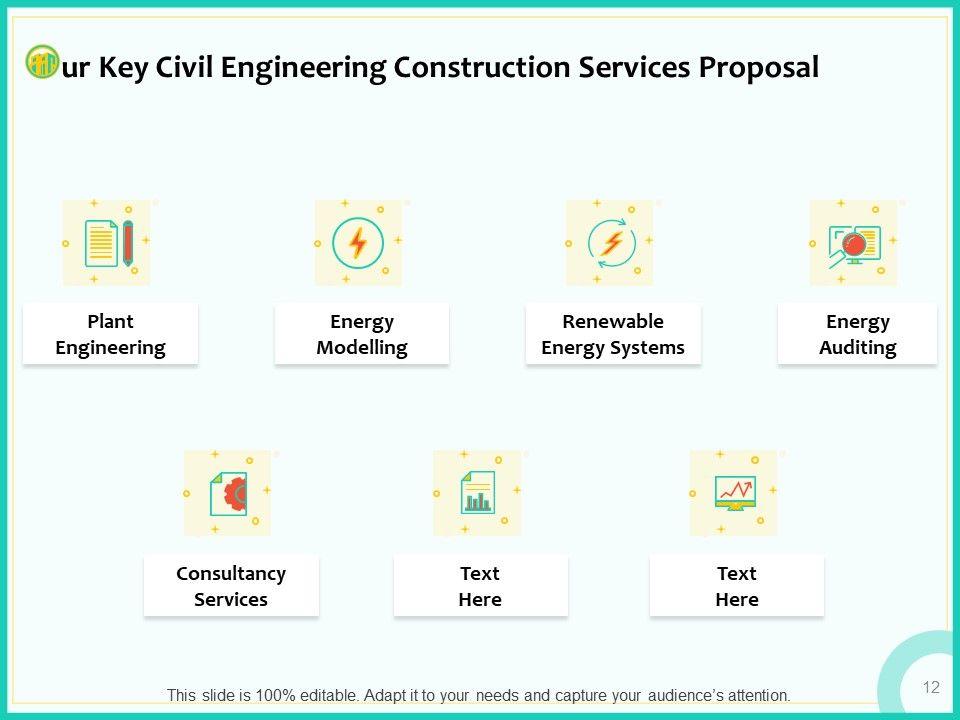 ur Key Civil Engineering Construction Services Proposal

Plant Engineering

Energy Modelling

Renewable Energy Systems

Energy Auditing

Consultancy Services

Text Here

Text Here

This slide is 100% editable. Adapt it to your needs and capture your audience's attention.

12